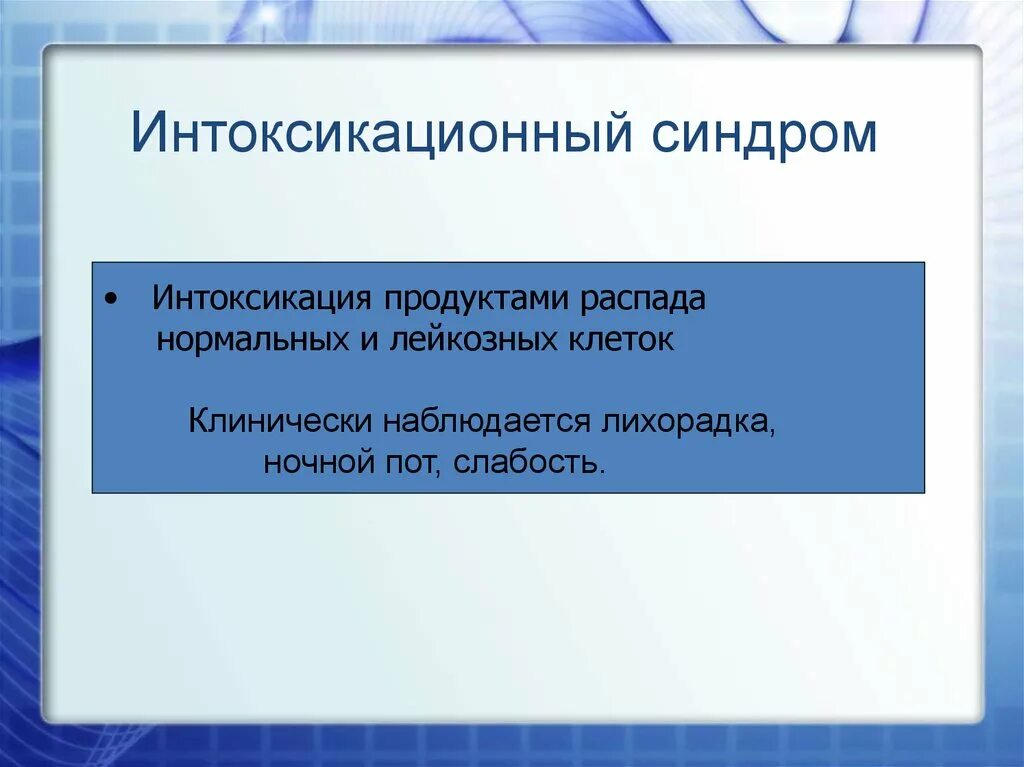 Интоксикационный синдром

• Интоксикация продуктами распада нормальных и лейкозных клеток

Клинически наблюдается лихорадка, ночной пот, слабость.